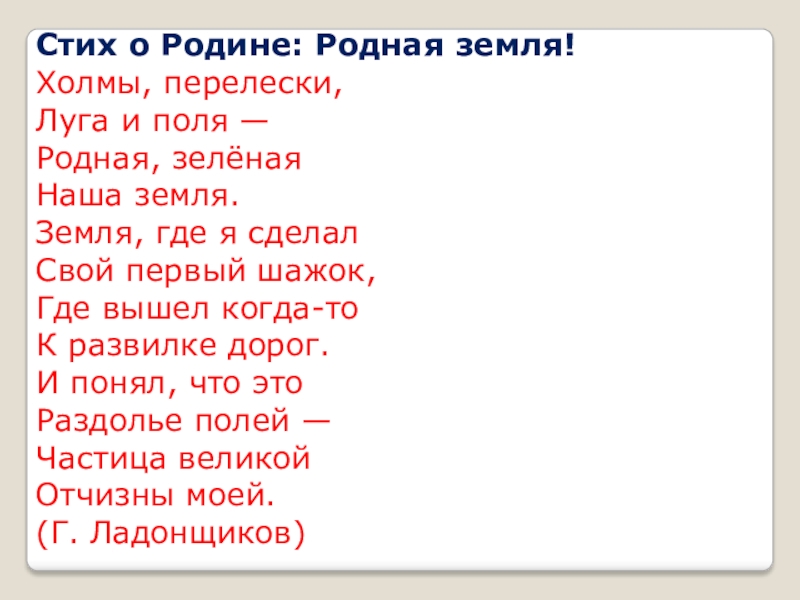 Стих о Родине: Родная земля!
Холмы, перелески,
Луга и поля —
Родная, зелёная
Наша земля.
Земля, где я сделал
Свой первый шажок,
Где вышел когда-то
К развилке дорог.
И понял, что это
Раздолье полей —
Частица великой
Отчизны моей.
(Г. Ладонщиков)